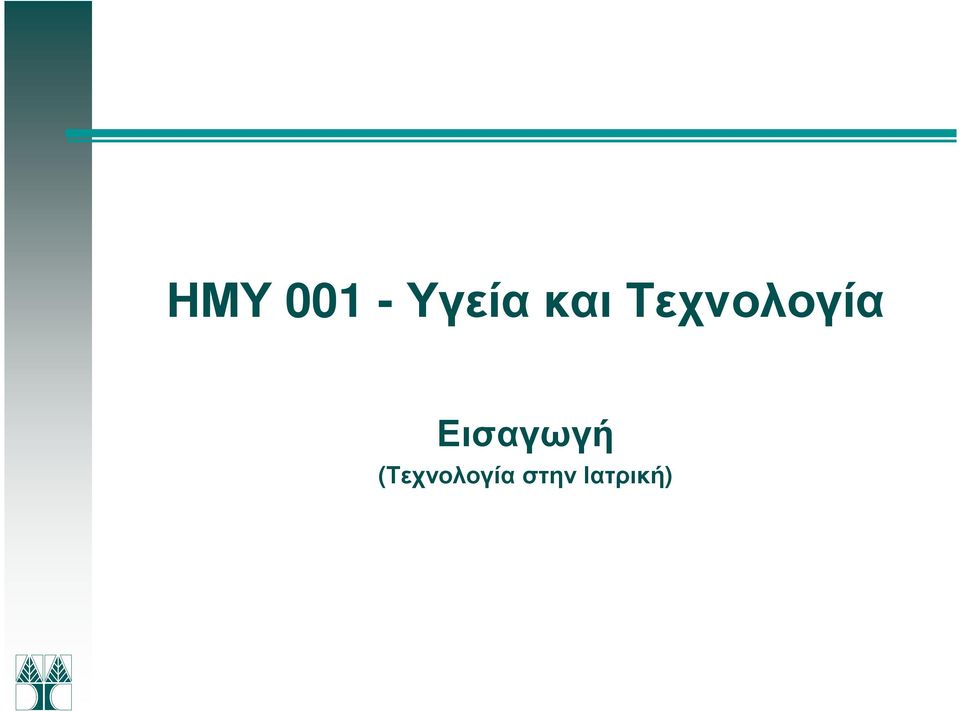 ΗΜΥ 001 - Υγεία και Τεχνολογία

Εισαγωγή
(Τεχνολογία στην Ιατρική)